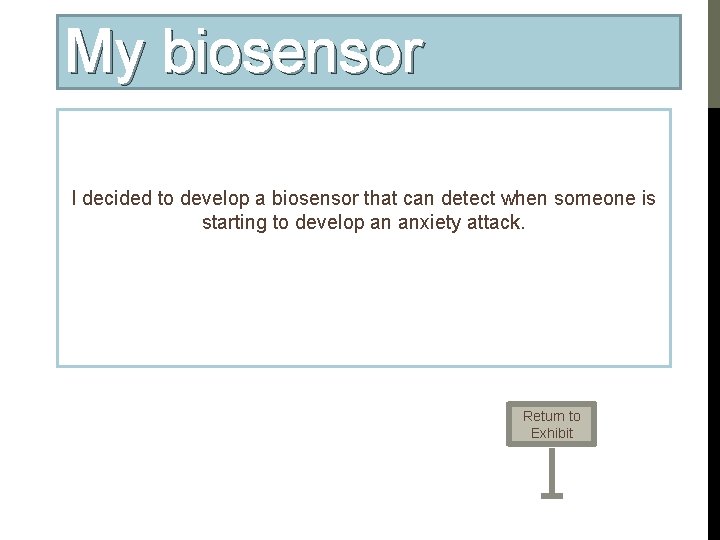 My biosensor

I decided to develop a biosensor that can detect when someone is starting to develop an anxiety attack.

Return to Exhibit